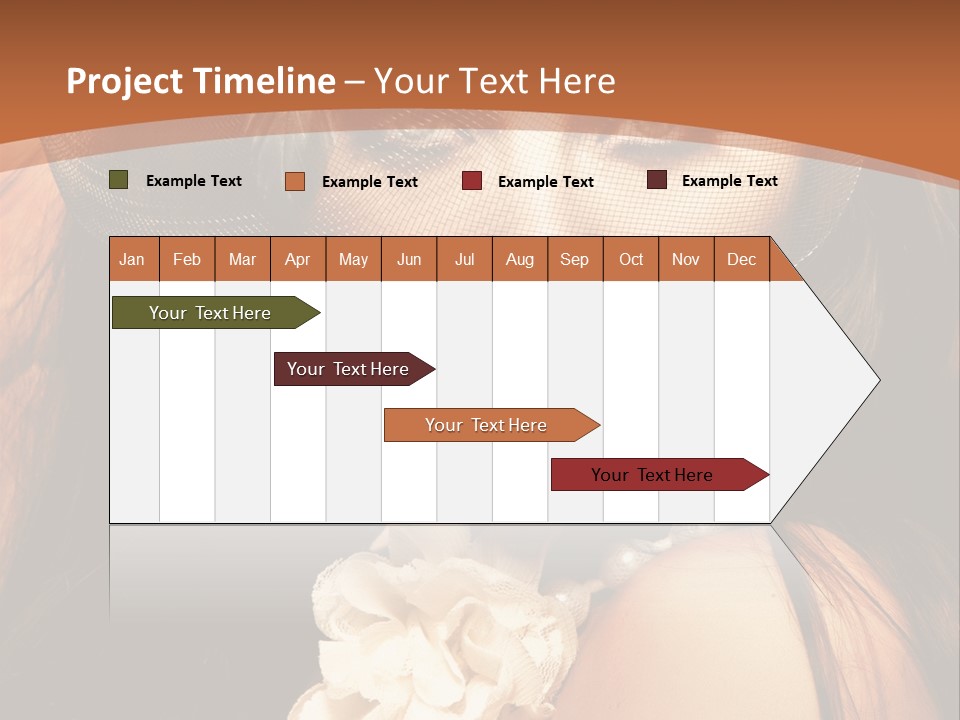 Project Timeline – Your Text Here

Example Text
Example Text
Example Text
Example Text

| Jan | Feb | Mar | Apr | May | Jun | Jul | Aug | Sep | Oct | Nov | Dec |
|---|---|---|---|---|---|---|---|---|---|---|---|

Your Text Here
Your Text Here
Your Text Here
Your Text Here